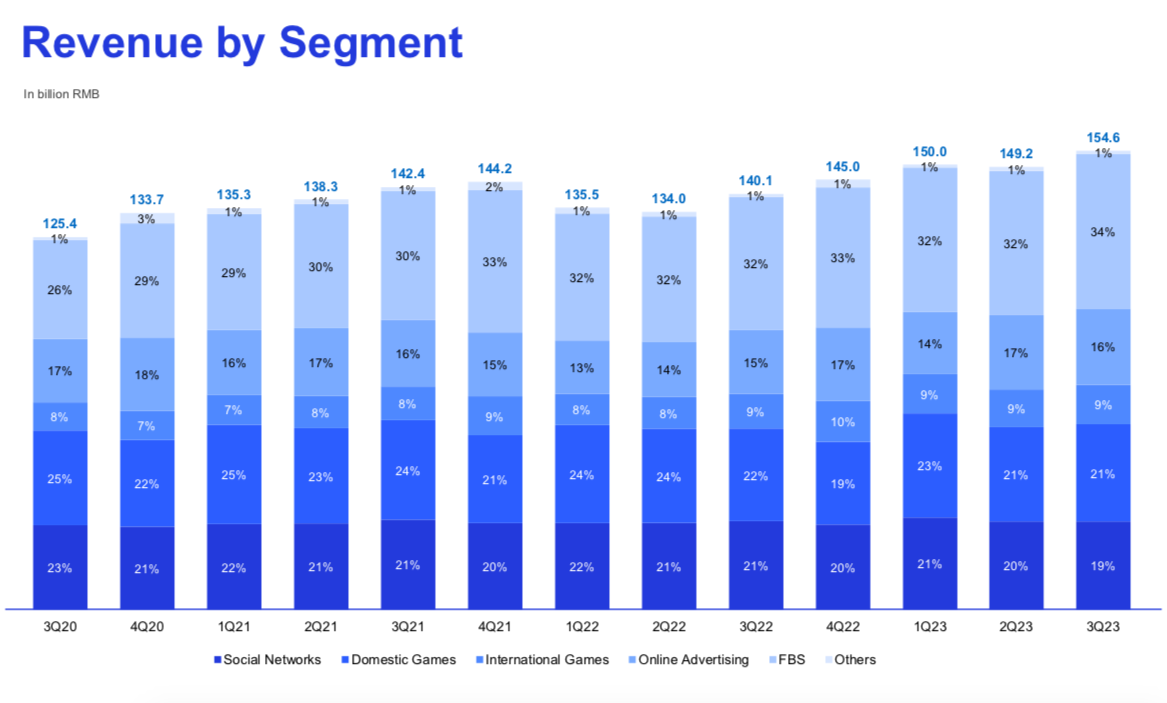 Revenue by Segment

In billion RMB

| | 3Q20 | 4Q20 | 1Q21 | 2Q21 | 3Q21 | 4Q21 | 1Q22 | 2Q22 | 3Q22 | 4Q22 | 1Q23 | 2Q23 | 3Q23 |
|---|---|---|---|---|---|---|---|---|---|---|---|---|---|
| Total | 125.4 | 133.7 | 135.3 | 138.3 | 142.4 | 144.2 | 135.5 | 134.0 | 140.1 | 145.0 | 150.0 | 149.2 | 154.6 |
| Others | 1% | 3% | 1% | 1% | 1% | 2% | 1% | 1% | 1% | 1% | 1% | 1% | 1% |
| FBS | 26% | 29% | 29% | 30% | 30% | 33% | 32% | 32% | 32% | 33% | 32% | 32% | 34% |
| Online Advertising | 17% | 18% | 16% | 17% | 16% | 15% | 13% | 14% | 15% | 17% | 14% | 17% | 16% |
| International Games | 8% | 7% | 7% | 8% | 8% | 9% | 8% | 8% | 9% | 10% | 9% | 9% | 9% |
| Domestic Games | 25% | 22% | 25% | 23% | 24% | 21% | 24% | 24% | 22% | 19% | 23% | 21% | 21% |
| Social Networks | 23% | 21% | 22% | 21% | 21% | 20% | 22% | 21% | 21% | 20% | 21% | 20% | 19% |

Social Networks Domestic Games International Games Online Advertising FBS Others